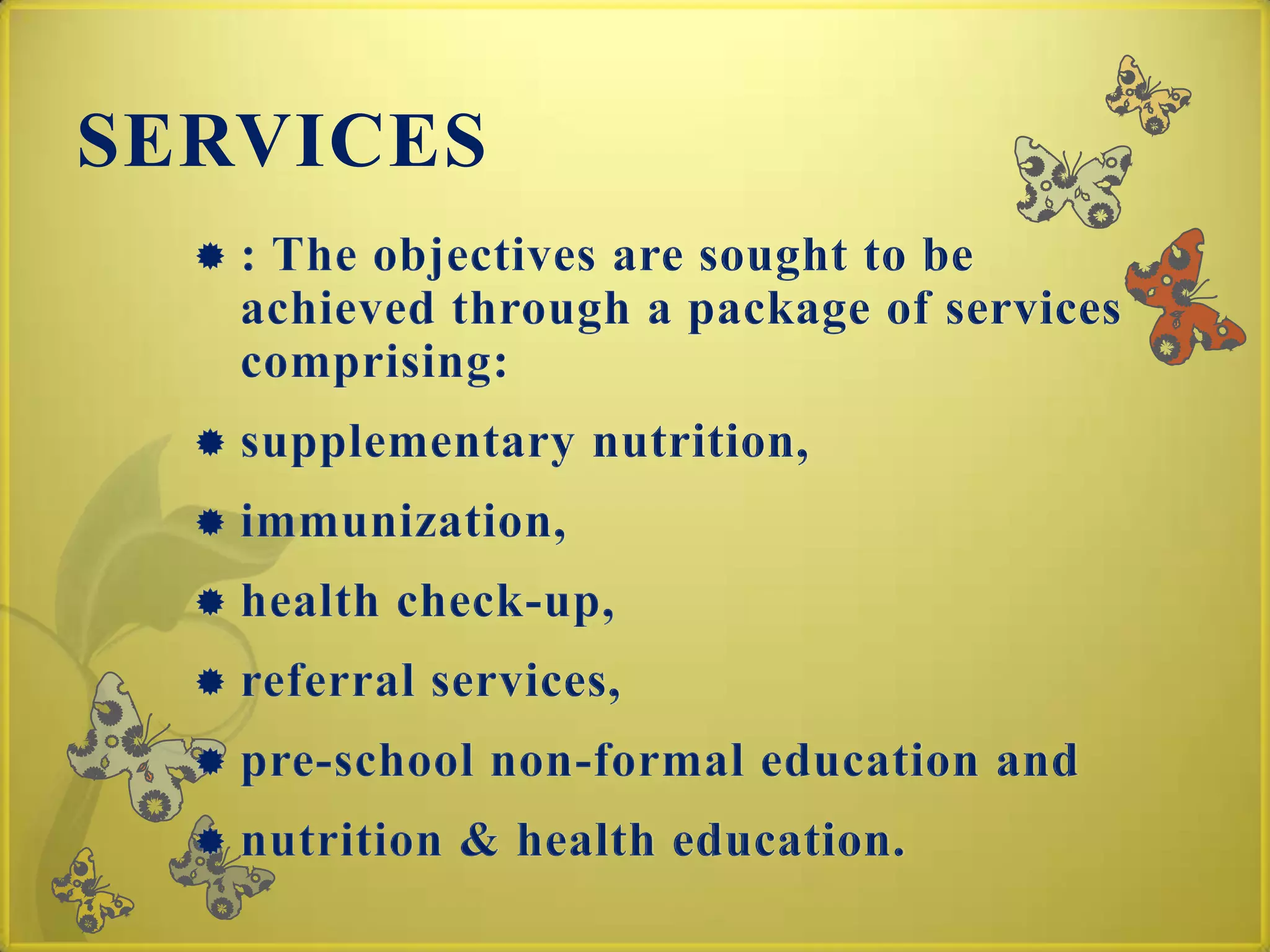 SERVICES

- : The objectives are sought to be achieved through a package of services comprising:
- supplementary nutrition,
- immunization,
- health check-up,
- referral services,
- pre-school non-formal education and
- nutrition & health education.